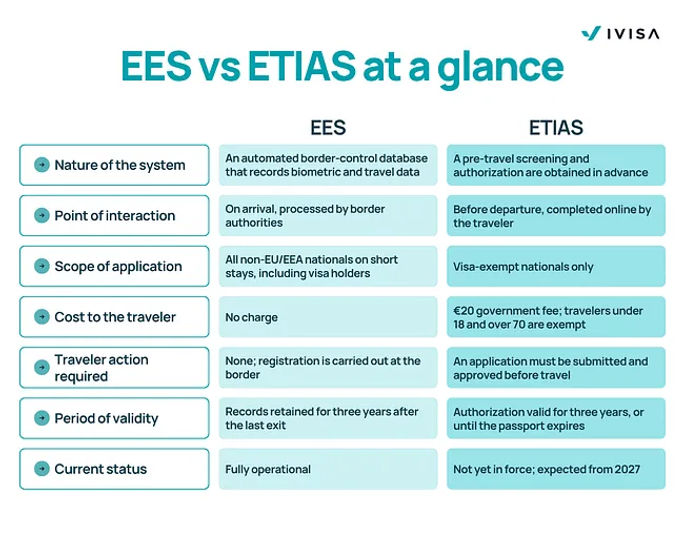 IVISA

EES vs ETIAS at a glance

| | EES | ETIAS |
|---|---|---|
| Nature of the system | An automated border-control database that records biometric and travel data | A pre-travel screening and authorization are obtained in advance |
| Point of interaction | On arrival, processed by border authorities | Before departure, completed online by the traveler |
| Scope of application | All non-EU/EEA nationals on short stays, including visa holders | Visa-exempt nationals only |
| Cost to the traveler | No charge | €20 government fee; travelers under 18 and over 70 are exempt |
| Traveler action required | None; registration is carried out at the border | An application must be submitted and approved before travel |
| Period of validity | Records retained for three years after the last exit | Authorization valid for three years, or until the passport expires |
| Current status | Fully operational | Not yet in force; expected from 2027 |